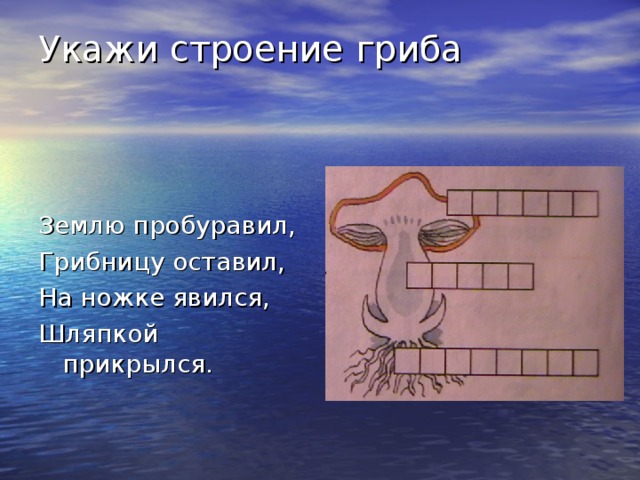 Укажи строение гриба

Землю пробуравил,
Грибницу оставил,
На ножке явился,
Шляпкой прикрылся.